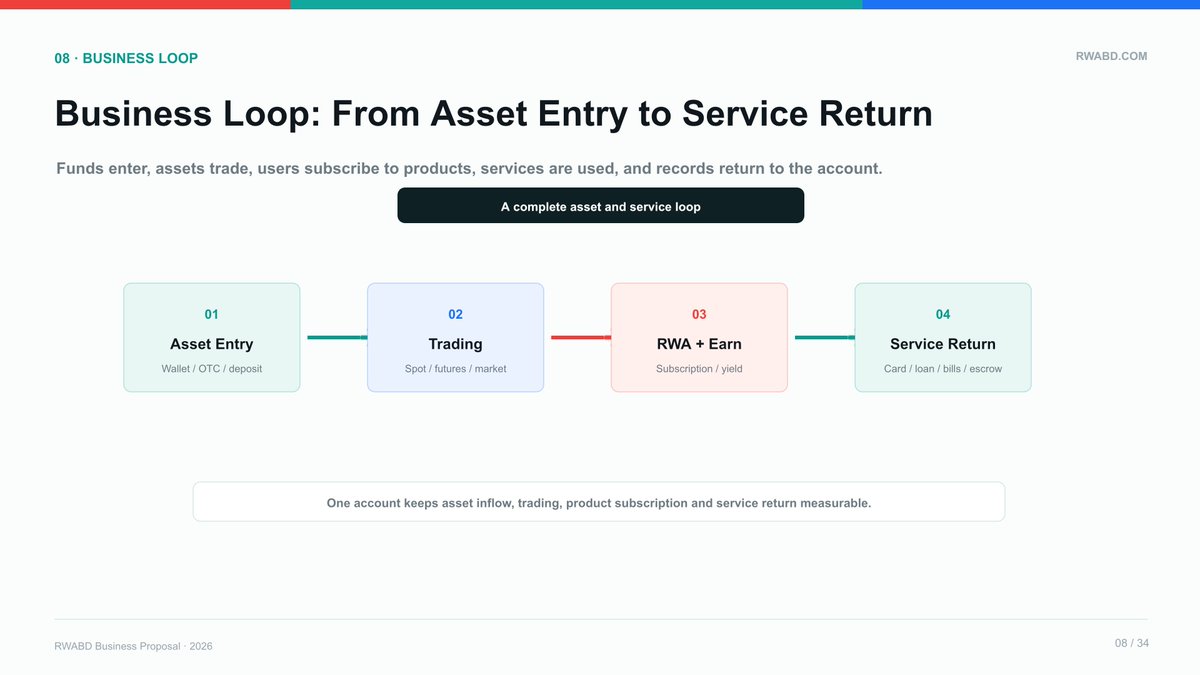 08 · BUSINESS LOOP

RWABD.COM

Business Loop: From Asset Entry to Service Return

Funds enter, assets trade, users subscribe to products, services are used, and records return to the account.

A complete asset and service loop

01
Asset Entry
Wallet / OTC / deposit

02
Trading
Spot / futures / market

03
RWA + Earn
Subscription / yield

04
Service Return
Card / loan / bills / escrow

One account keeps asset inflow, trading, product subscription and service return measurable.

RWABD Business Proposal · 2026

08 / 34